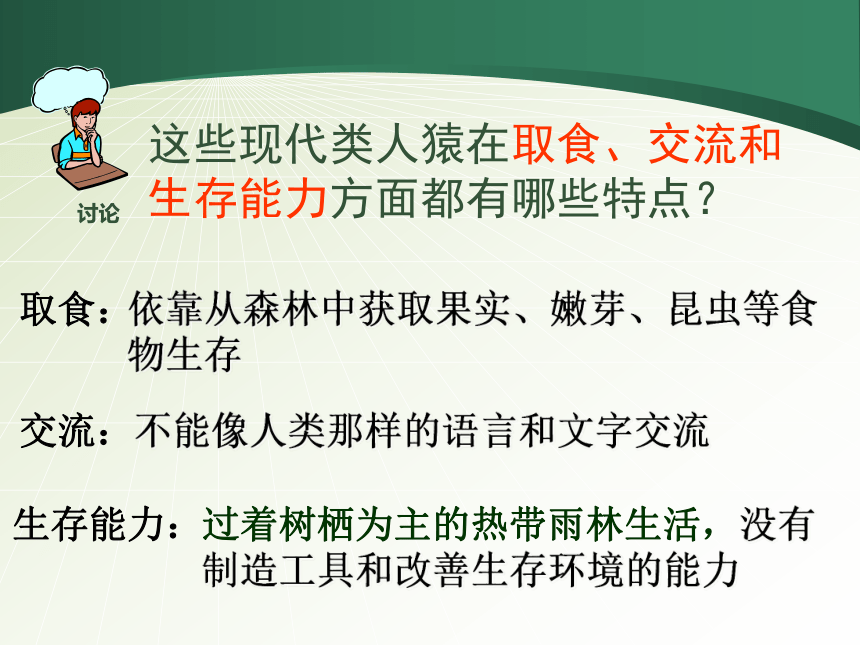 讨论

这些现代类人猿在取食、交流和生存能力方面都有哪些特点？

取食：依靠从森林中获取果实、嫩芽、昆虫等食物生存

交流：不能像人类那样的语言和文字交流

生存能力：过着树栖为主的热带雨林生活，没有制造工具和改善生存环境的能力